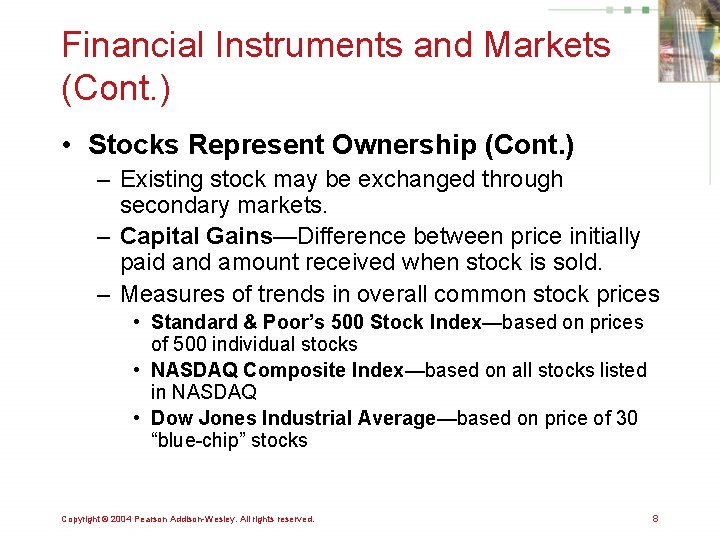 Financial Instruments and Markets (Cont.)

• Stocks Represent Ownership (Cont.)
– Existing stock may be exchanged through secondary markets.
– Capital Gains—Difference between price initially paid and amount received when stock is sold.
– Measures of trends in overall common stock prices
• Standard & Poor's 500 Stock Index—based on prices of 500 individual stocks
• NASDAQ Composite Index—based on all stocks listed in NASDAQ
• Dow Jones Industrial Average—based on price of 30 "blue-chip" stocks

Copyright © 2004 Pearson Addison-Wesley. All rights reserved.

8